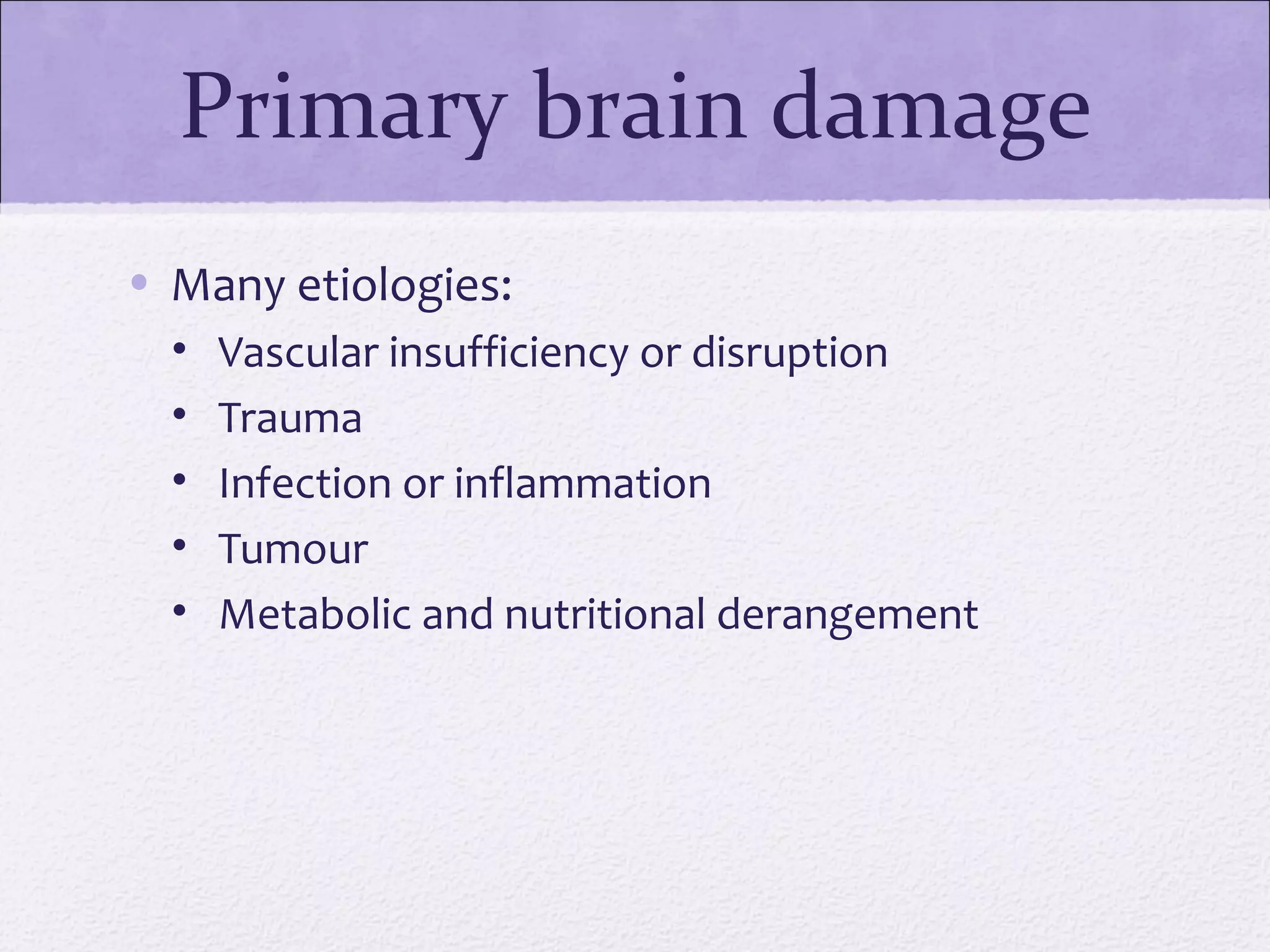 Primary brain damage

• Many etiologies:
  • Vascular insufficiency or disruption
  • Trauma
  • Infection or inflammation
  • Tumour
  • Metabolic and nutritional derangement